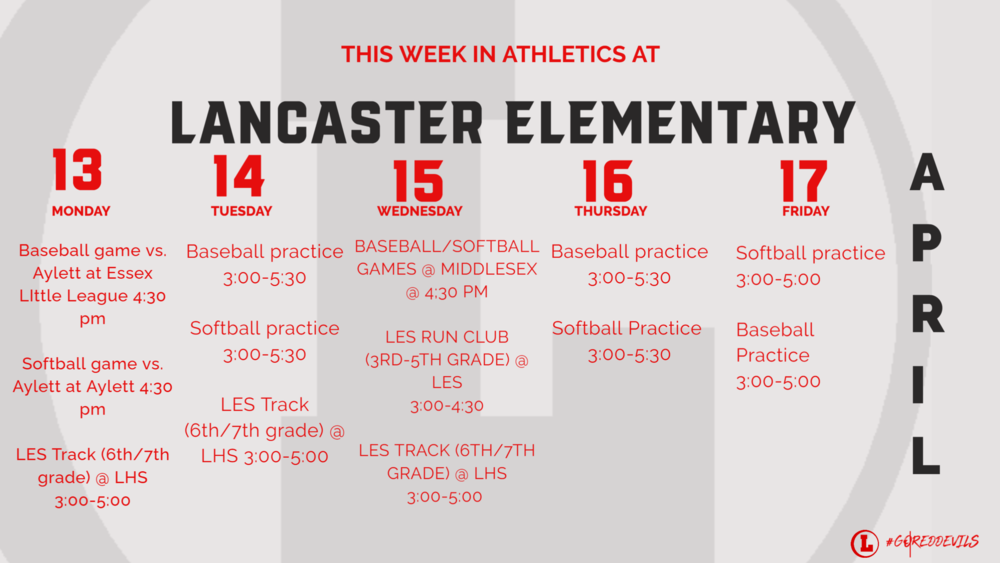 THIS WEEK IN ATHLETICS AT

LANCASTER ELEMENTARY

13
MONDAY

Baseball game vs. Aylett at Essex LIttle League 4:30 pm

Softball game vs. Aylett at Aylett 4:30 pm

LES Track (6th/7th grade) @ LHS 3:00-5:00

14
TUESDAY

Baseball practice 3:00-5:30

Softball practice 3:00-5:30

LES Track (6th/7th grade) @ LHS 3:00-5:00

15
WEDNESDAY

BASEBALL/SOFTBALL GAMES @ MIDDLESEX @ 4:30 PM

LES RUN CLUB (3RD-5TH GRADE) @ LES 3:00-4:30

LES TRACK (6TH/7TH GRADE) @ LHS 3:00-5:00

16
THURSDAY

Baseball practice 3:00-5:30

Softball Practice 3:00-5:30

17
FRIDAY

Softball practice 3:00-5:00

Baseball Practice 3:00-5:00

APRIL

L #GOREDDEVILS